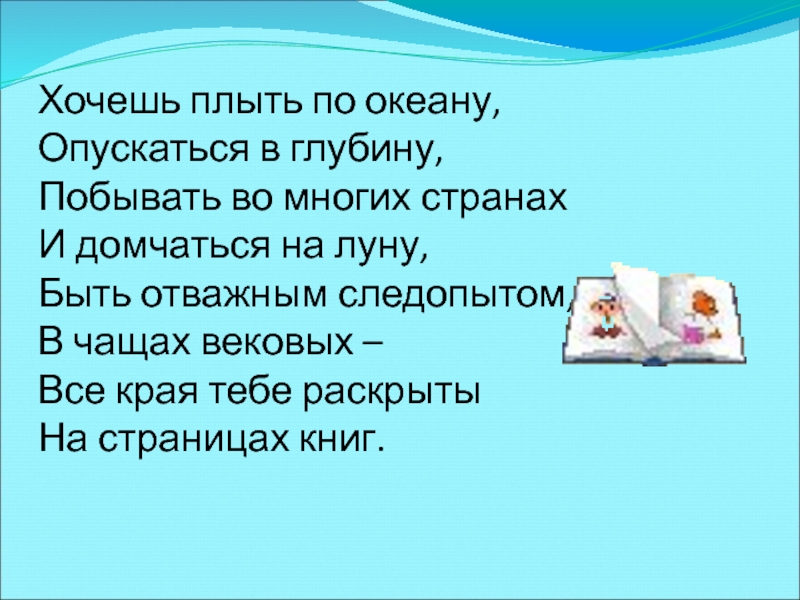 Хочешь плыть по океану,
Опускаться в глубину,
Побывать во многих странах
И домчаться на луну,
Быть отважным следопытом,
В чащах вековых –
Все края тебе раскрыты
На страницах книг.